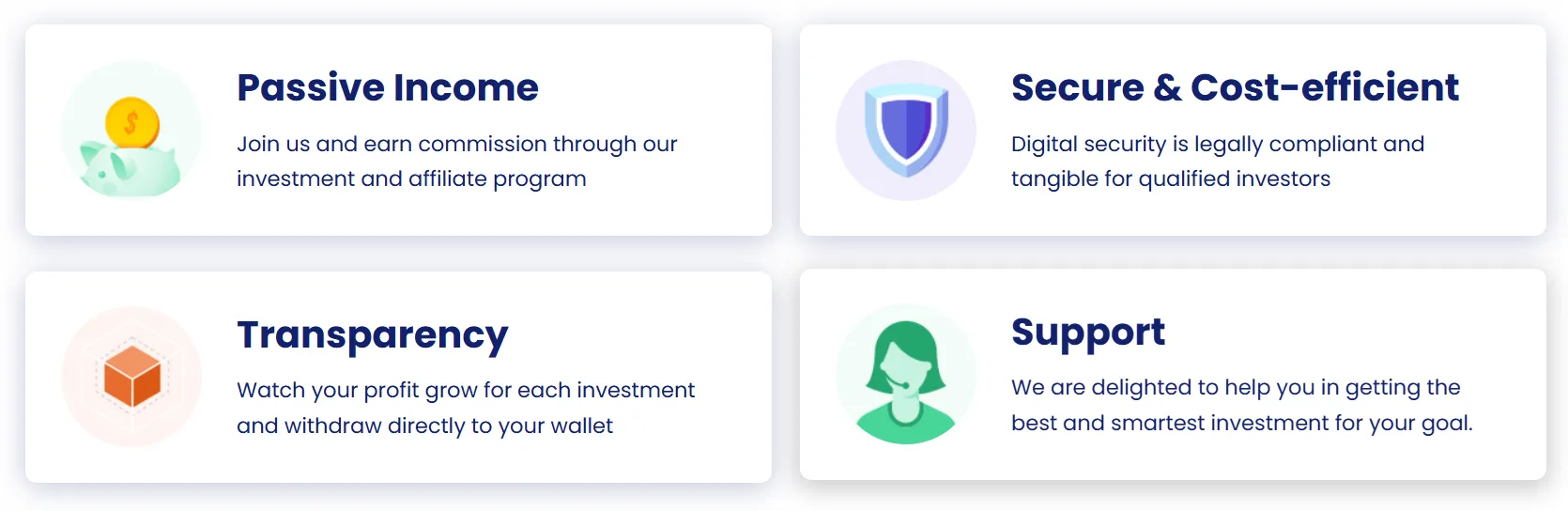 Passive Income

Join us and earn commission through our investment and affiliate program

Secure & Cost-efficient

Digital security is legally compliant and tangible for qualified investors

Transparency

Watch your profit grow for each investment and withdraw directly to your wallet

Support

We are delighted to help you in getting the best and smartest investment for your goal.